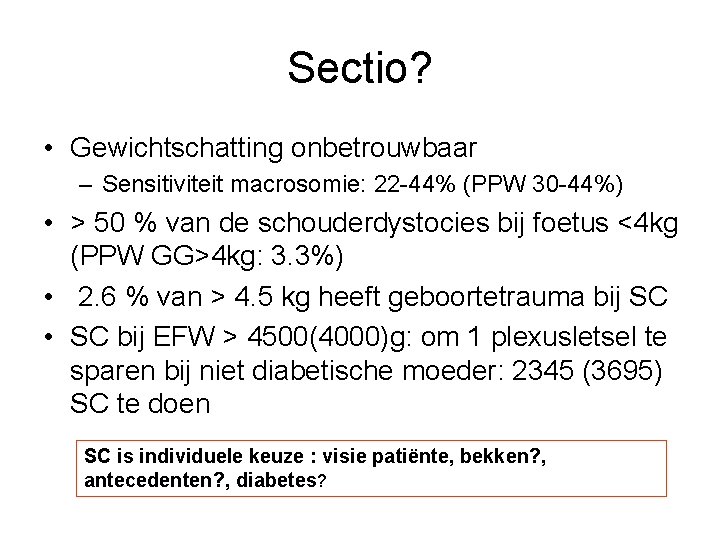 Sectio?

• Gewichtschatting onbetrouwbaar
– Sensitiviteit macrosomie: 22-44% (PPW 30-44%)

• > 50 % van de schouderdystocies bij foetus <4kg (PPW GG>4kg: 3.3%)

• 2.6 % van > 4.5 kg heeft geboortetrauma bij SC

• SC bij EFW > 4500(4000)g: om 1 plexusletsel te sparen bij niet diabetische moeder: 2345 (3695) SC te doen

SC is individuele keuze : visie patiënte, bekken?, antecedenten?, diabetes?